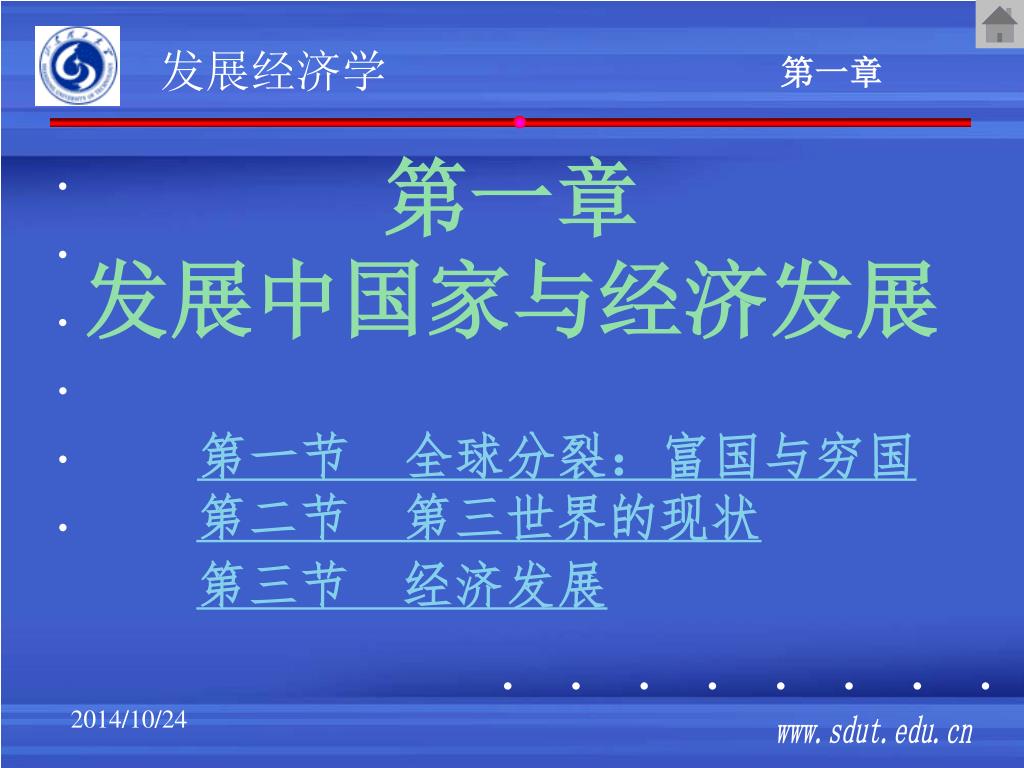 发展经济学　　第一章

第一章
发展中国家与经济发展

第一节　全球分裂：富国与穷国
第二节　第三世界的现状
第三节　经济发展

2014/10/24
www.sdut.edu.cn